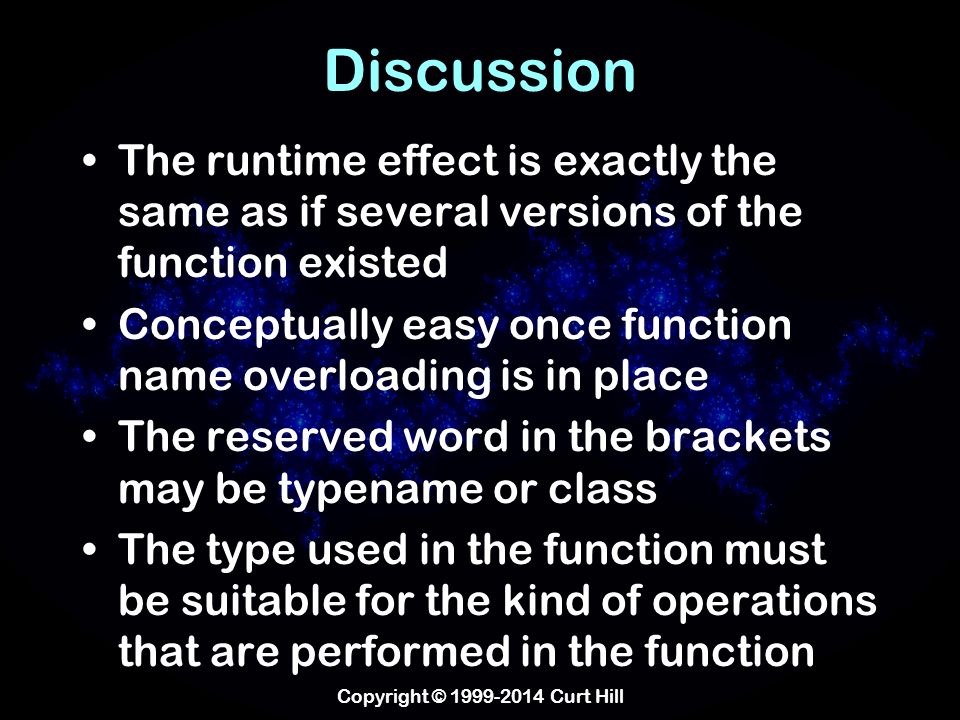 Discussion

• The runtime effect is exactly the same as if several versions of the function existed
• Conceptually easy once function name overloading is in place
• The reserved word in the brackets may be typename or class
• The type used in the function must be suitable for the kind of operations that are performed in the function

Copyright © 1999-2014 Curt Hill